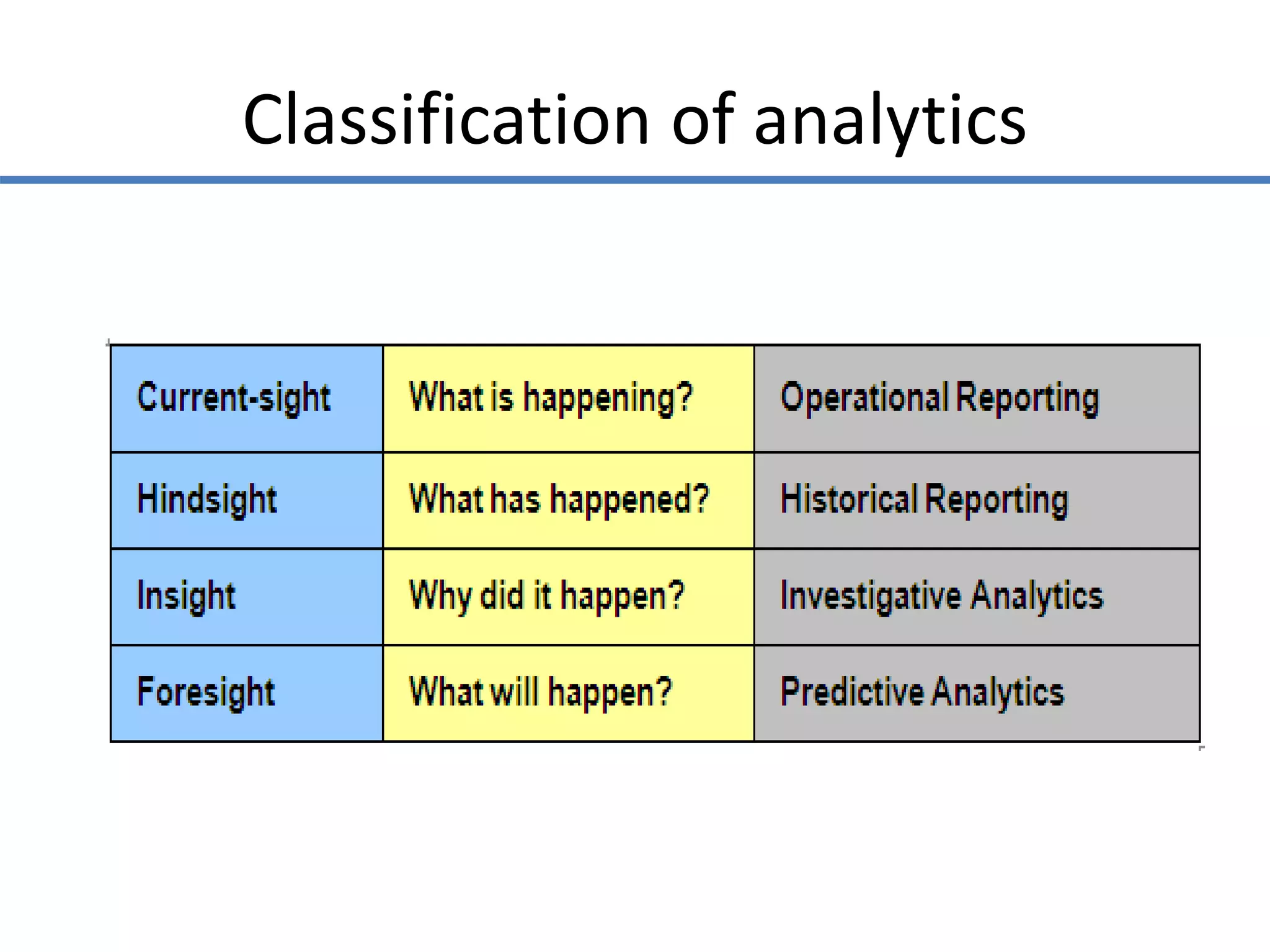 Classification of analytics

| Current-sight | What is happening? | Operational Reporting |
|---|---|---|
| Hindsight | What has happened? | Historical Reporting |
| Insight | Why did it happen? | Investigative Analytics |
| Foresight | What will happen? | Predictive Analytics |